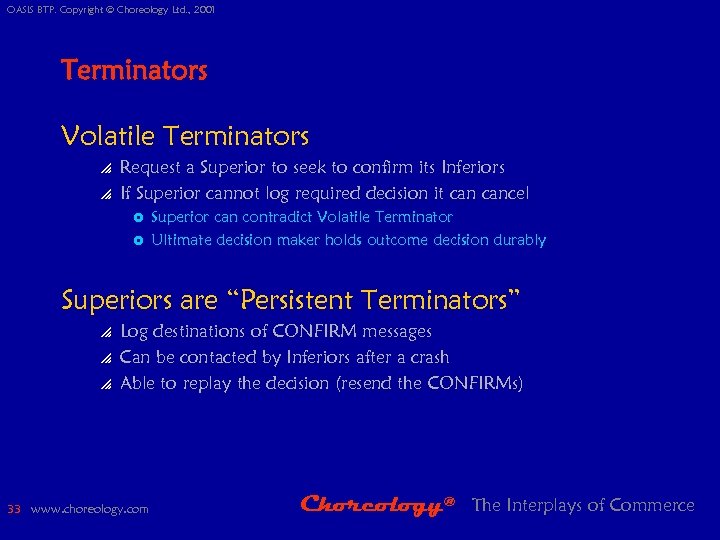 OASIS BTP. Copyright © Choreology Ltd., 2001

Terminators

Volatile Terminators

Request a Superior to seek to confirm its Inferiors

If Superior cannot log required decision it can cancel

Superior can contradict Volatile Terminator

Ultimate decision maker holds outcome decision durably

Superiors are “Persistent Terminators”

Log destinations of CONFIRM messages

Can be contacted by Inferiors after a crash

Able to replay the decision (resend the CONFIRMs)

33 www.choreology.com

Choreology® The Interplays of Commerce